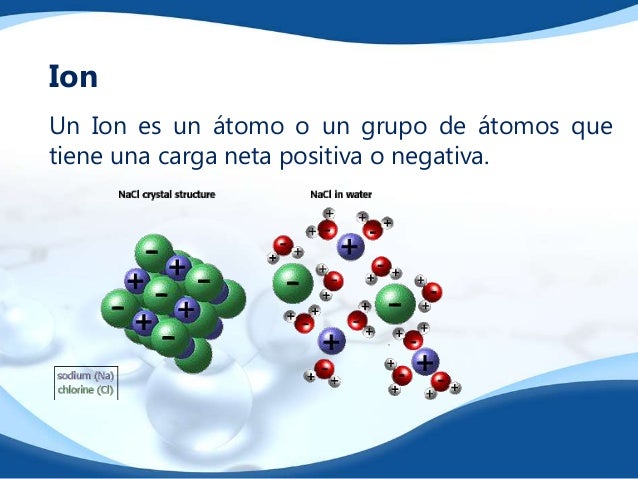 Ion

Un Ion es un átomo o un grupo de átomos que tiene una carga neta positiva o negativa.

NaCl crystal structure

NaCl in water

sodium (Na)
chlorine (Cl)